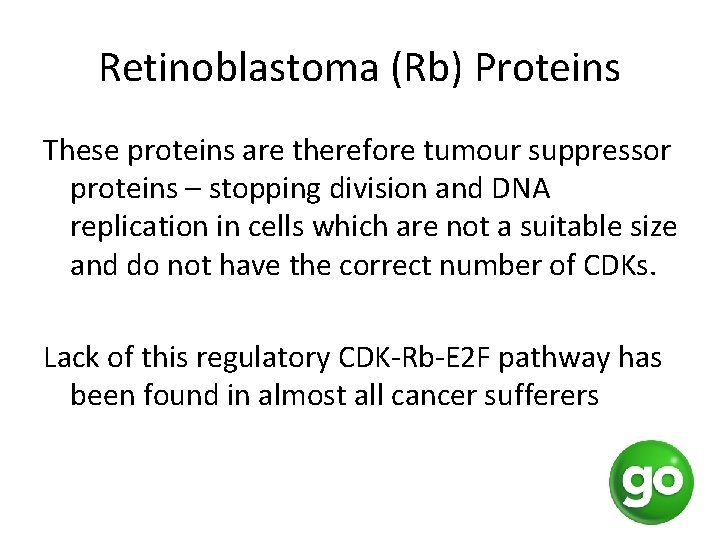 Retinoblastoma (Rb) Proteins

These proteins are therefore tumour suppressor proteins – stopping division and DNA replication in cells which are not a suitable size and do not have the correct number of CDKs.

Lack of this regulatory CDK-Rb-E2F pathway has been found in almost all cancer sufferers

go